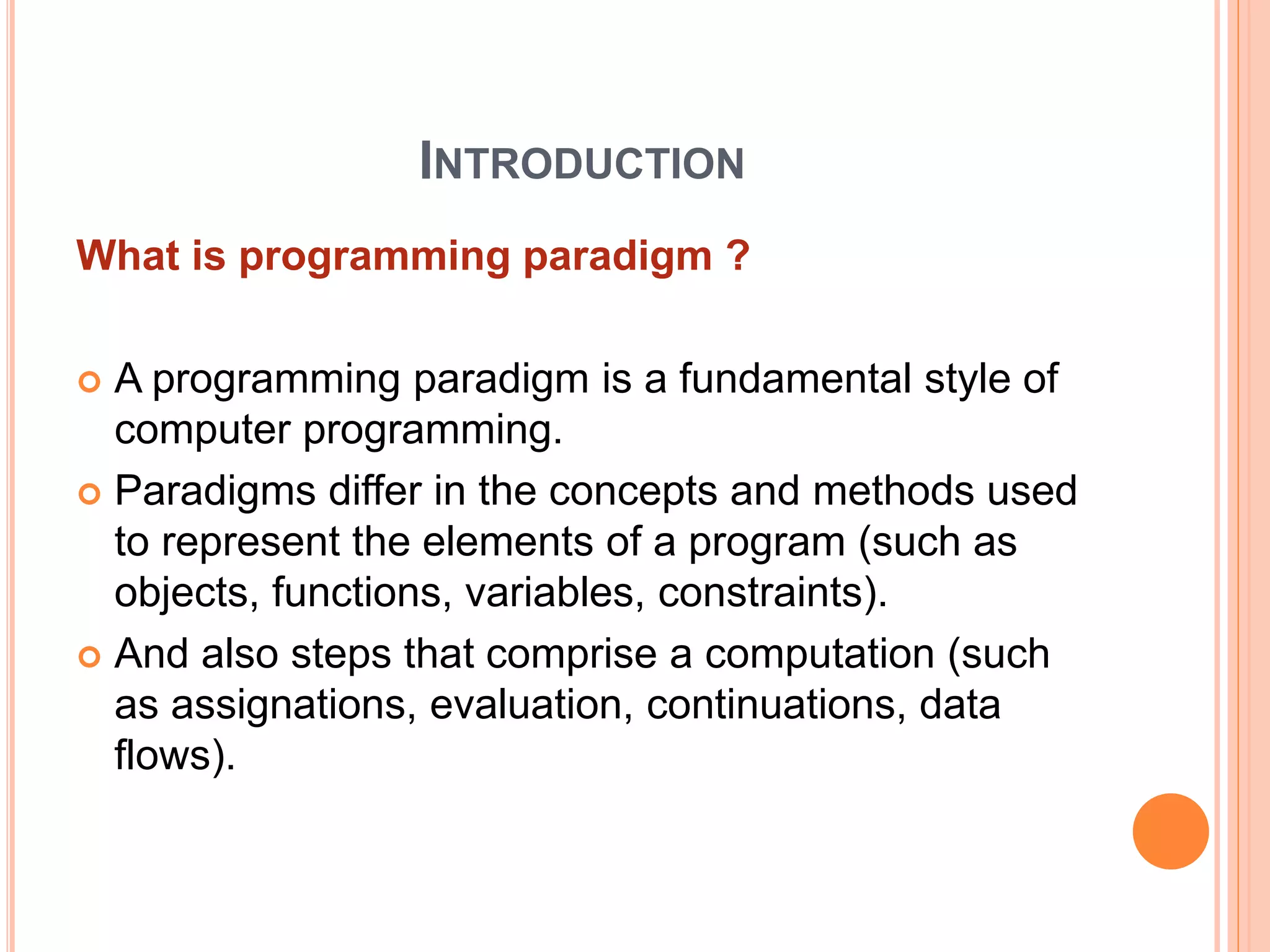 INTRODUCTION

What is programming paradigm ?

A programming paradigm is a fundamental style of computer programming.

Paradigms differ in the concepts and methods used to represent the elements of a program (such as objects, functions, variables, constraints).

And also steps that comprise a computation (such as assignations, evaluation, continuations, data flows).